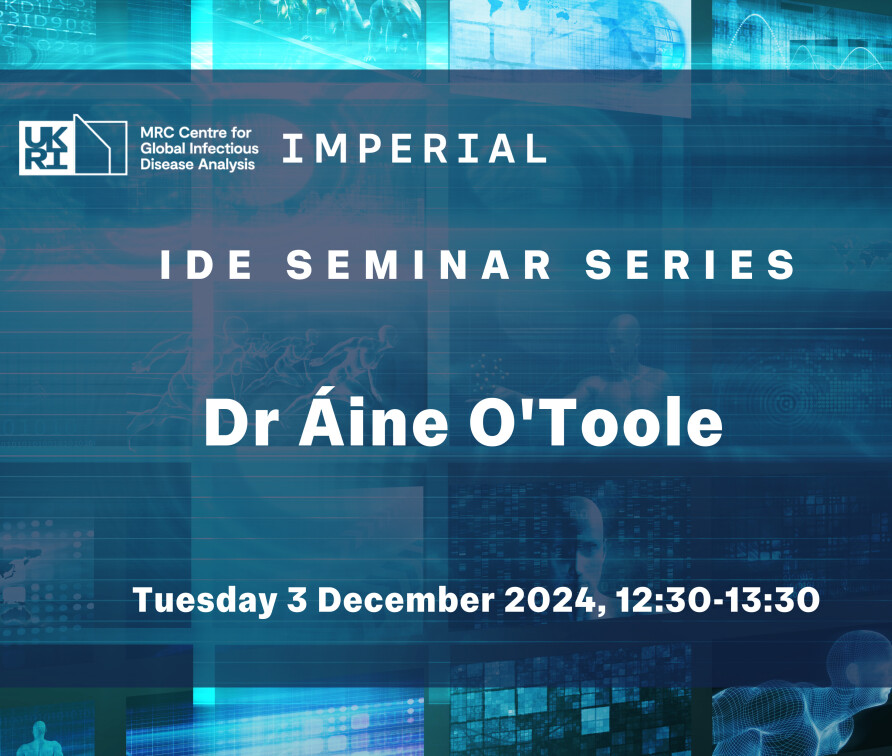 UKRI MRC Centre for Global Infectious Disease Analysis

IMPERIAL

IDE SEMINAR SERIES

Dr Áine O'Toole

Tuesday 3 December 2024, 12:30-13:30